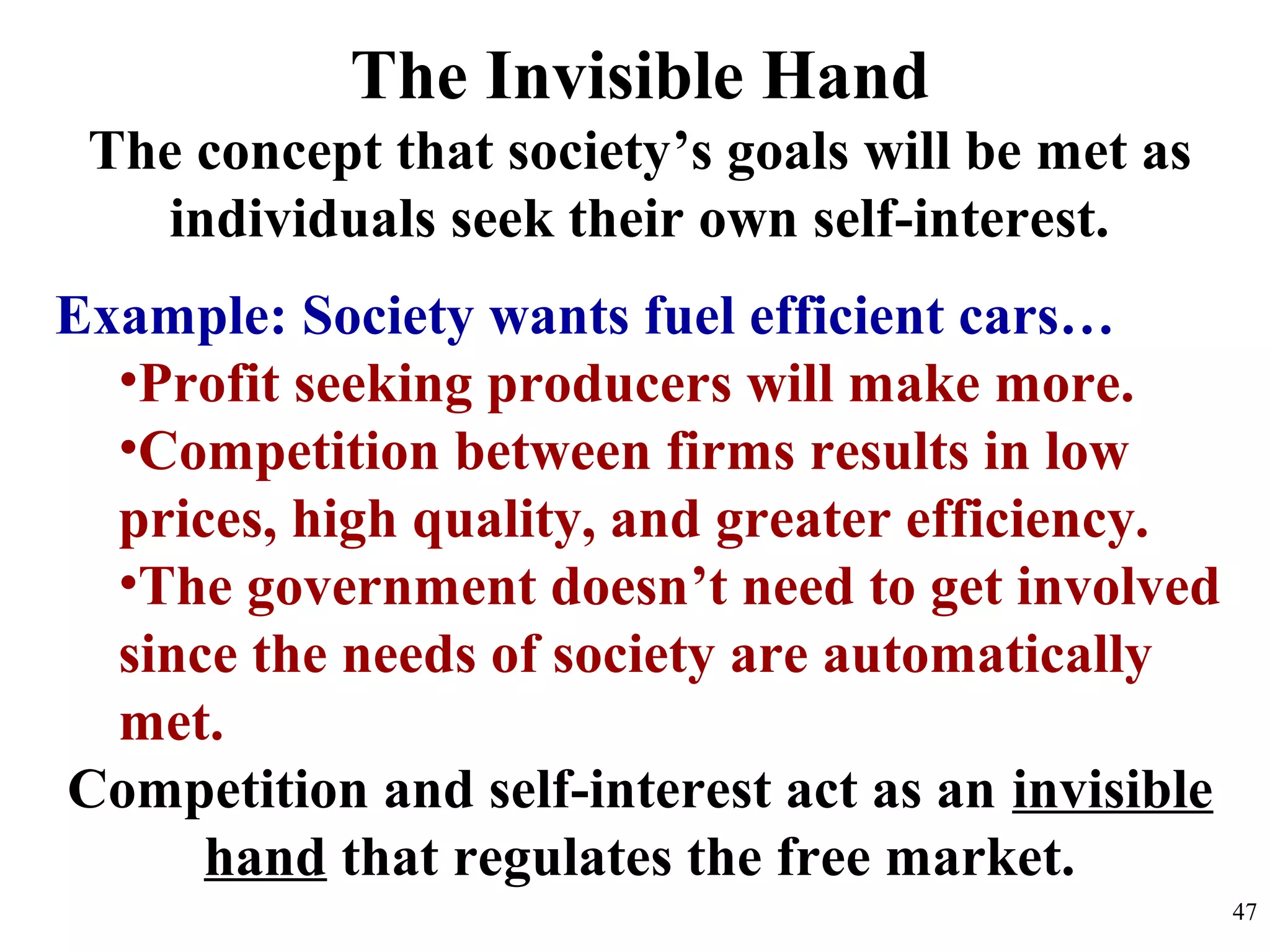 The Invisible Hand

The concept that society’s goals will be met as individuals seek their own self-interest.

Example: Society wants fuel efficient cars…

•Profit seeking producers will make more.

•Competition between firms results in low prices, high quality, and greater efficiency.

•The government doesn’t need to get involved since the needs of society are automatically met.

Competition and self-interest act as an invisible hand that regulates the free market.

47